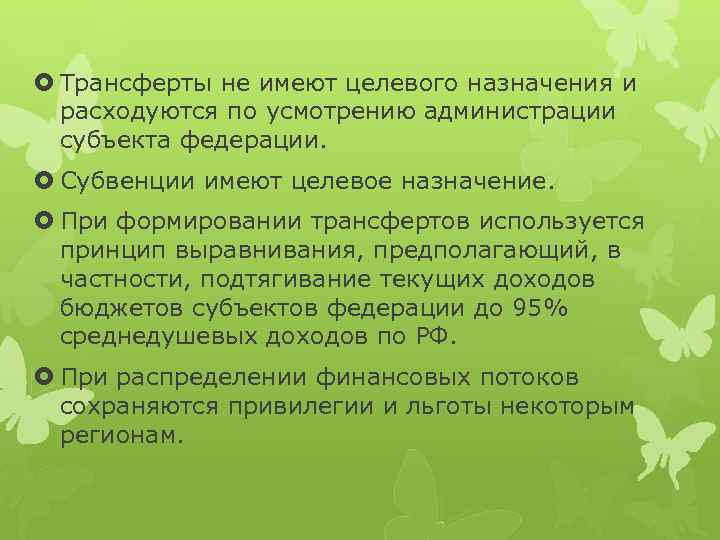 Трансферты не имеют целевого назначения и расходуются по усмотрению администрации субъекта федерации.

Субвенции имеют целевое назначение.

При формировании трансфертов используется принцип выравнивания, предполагающий, в частности, подтягивание текущих доходов бюджетов субъектов федерации до 95% среднедушевых доходов по РФ.

При распределении финансовых потоков сохраняются привилегии и льготы некоторым регионам.